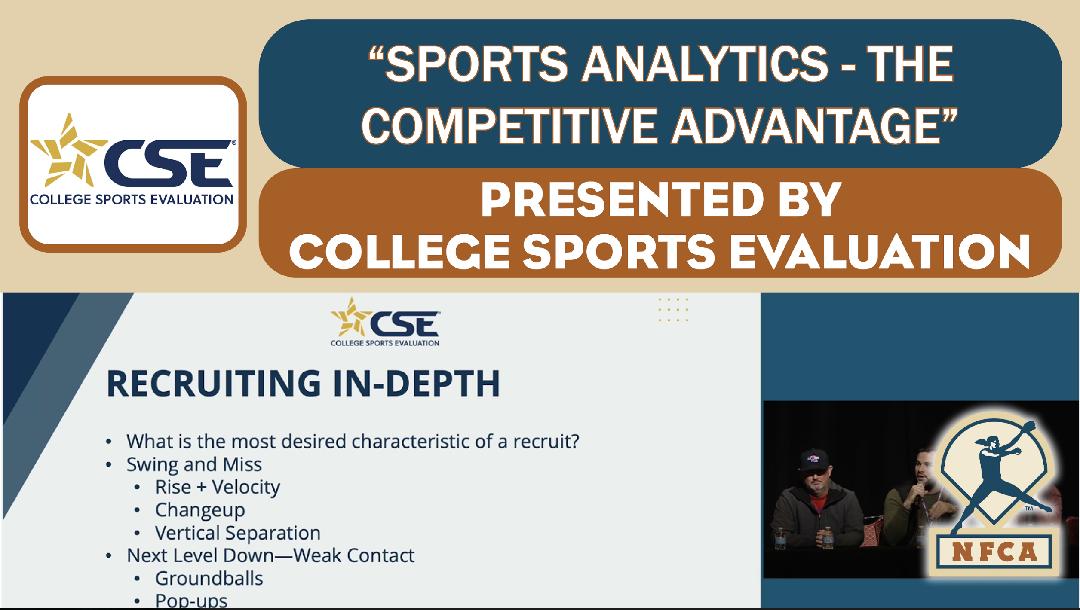 CSE
COLLEGE SPORTS EVALUATION

"SPORTS ANALYTICS - THE COMPETITIVE ADVANTAGE"

PRESENTED BY
COLLEGE SPORTS EVALUATION

CSE
COLLEGE SPORTS EVALUATION

RECRUITING IN-DEPTH

• What is the most desired characteristic of a recruit?
• Swing and Miss
 • Rise + Velocity
 • Changeup
 • Vertical Separation
• Next Level Down—Weak Contact
 • Groundballs
 • Pop-ups

NFCA